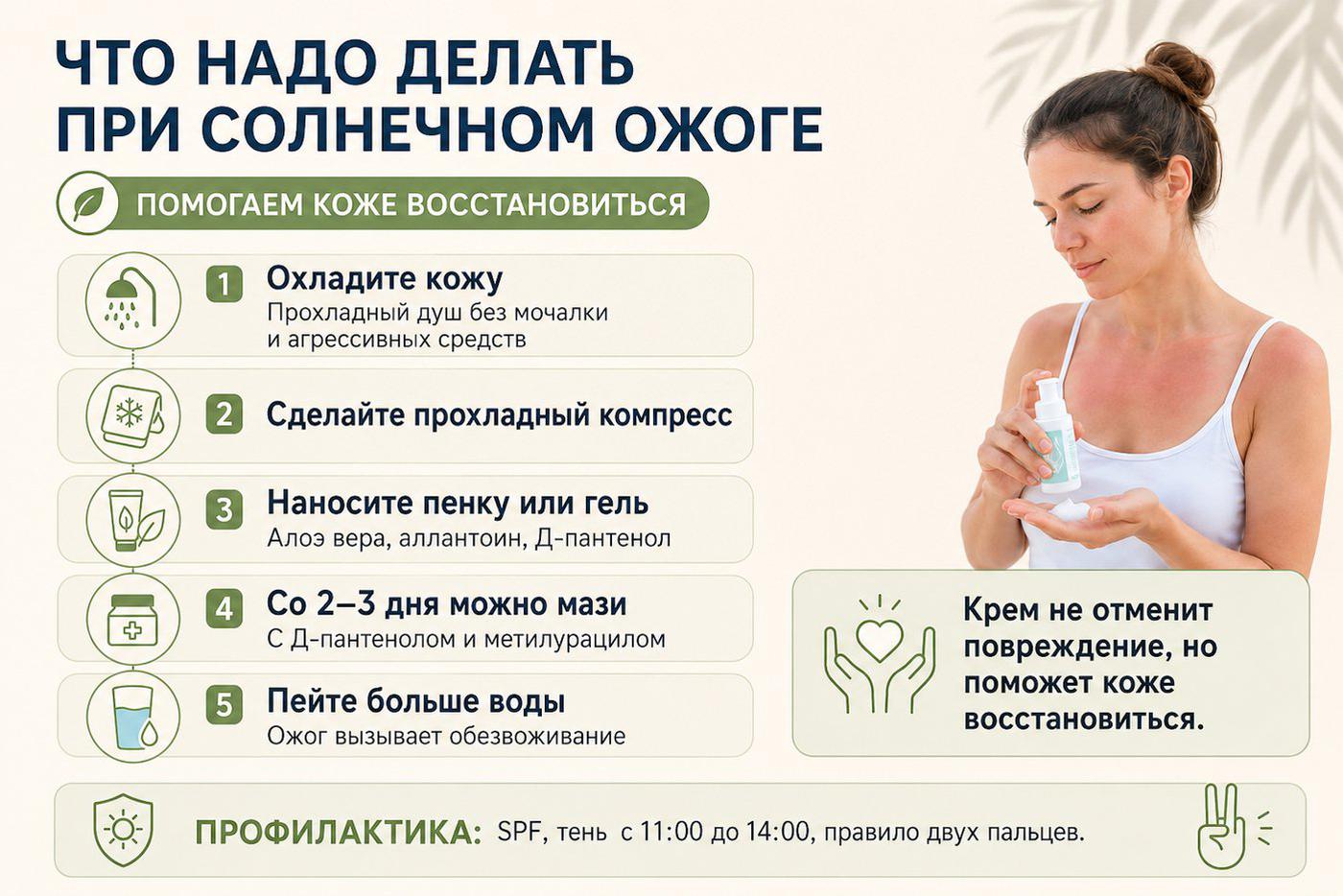 ЧТО НАДО ДЕЛАТЬ ПРИ СОЛНЕЧНОМ ОЖОГЕ

ПОМОГАЕМ КОЖЕ ВОССТАНОВИТЬСЯ

1 Охладите кожу
Прохладный душ без мочалки и агрессивных средств

2 Сделайте прохладный компресс

3 Наносите пенку или гель
Алоэ вера, аллантоин, Д-пантенол

4 Со 2–3 дня можно мази
С Д-пантенолом и метилурацилом

5 Пейте больше воды
Ожог вызывает обезвоживание

Крем не отменит повреждение, но поможет коже восстановиться.

ПРОФИЛАКТИКА: SPF, тень с 11:00 до 14:00, правило двух пальцев.